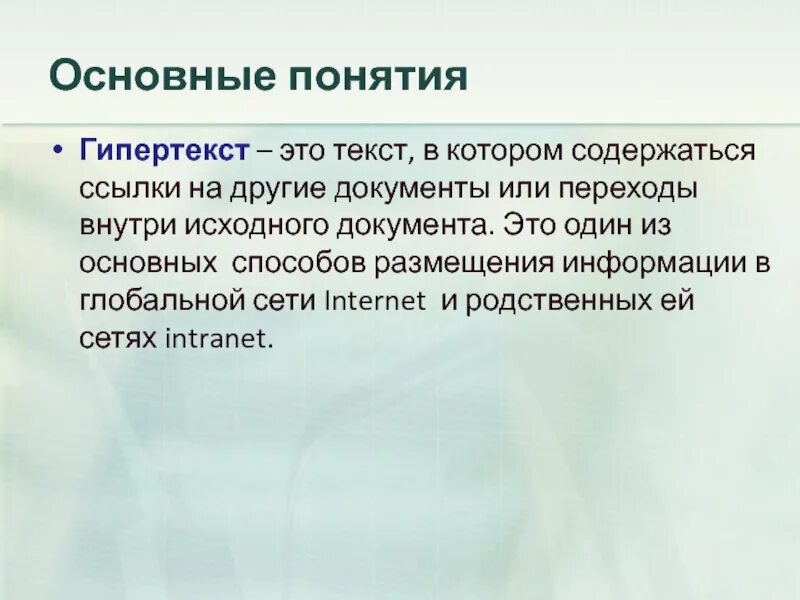 Основные понятия

• Гипертекст – это текст, в котором содержаться ссылки на другие документы или переходы внутри исходного документа. Это один из основных  способов размещения информации в глобальной сети Internet  и родственных ей сетях intranet.